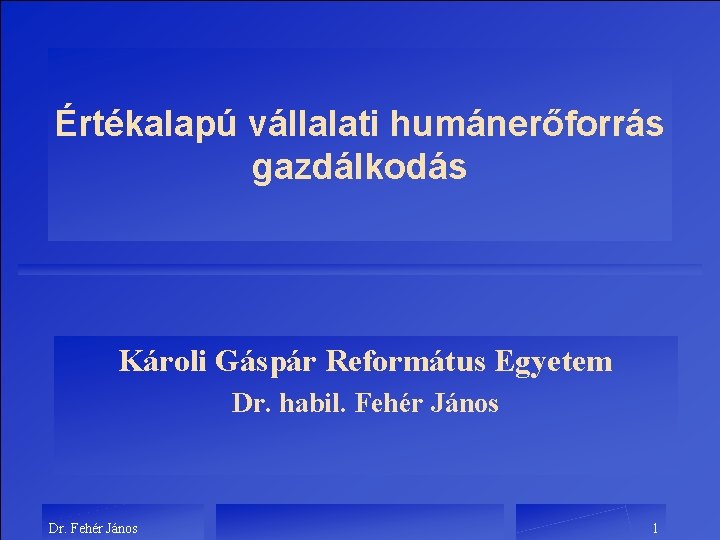 Értékalapú vállalati humánerőforrás gazdálkodás

Károli Gáspár Református Egyetem
Dr. habil. Fehér János

Dr. Fehér János

1